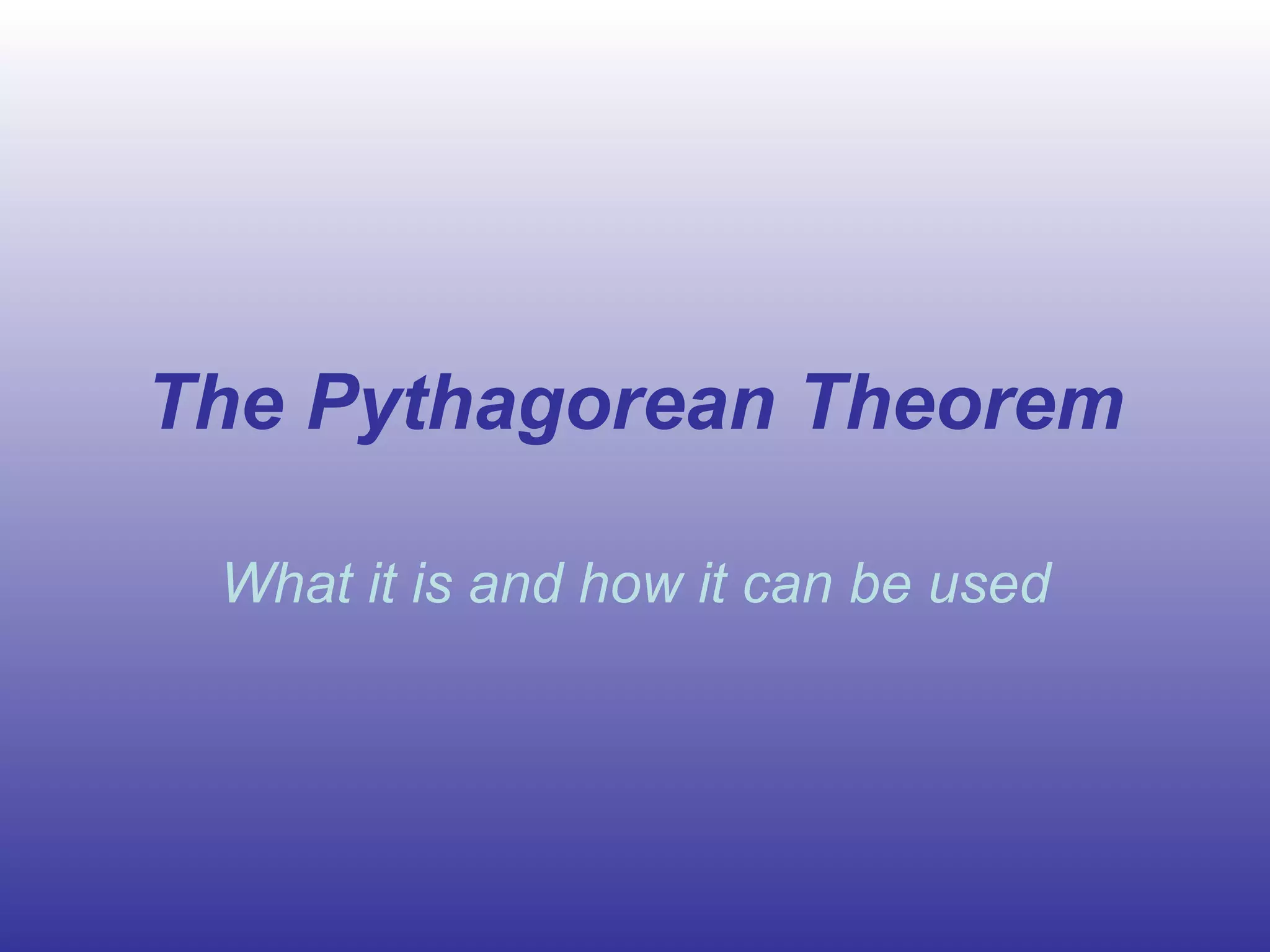 The Pythagorean Theorem

What it is and how it can be used